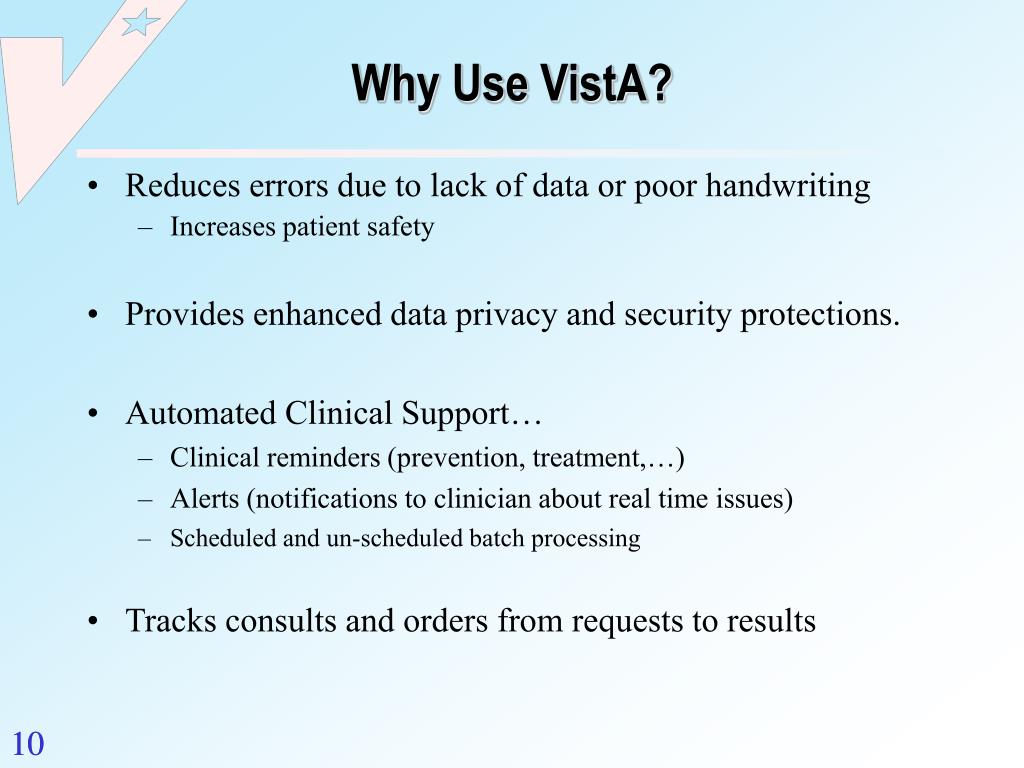 Why Use VistA?

• Reduces errors due to lack of data or poor handwriting
– Increases patient safety

• Provides enhanced data privacy and security protections.

• Automated Clinical Support…
– Clinical reminders (prevention, treatment,…)
– Alerts (notifications to clinician about real time issues)
– Scheduled and un-scheduled batch processing

• Tracks consults and orders from requests to results

10